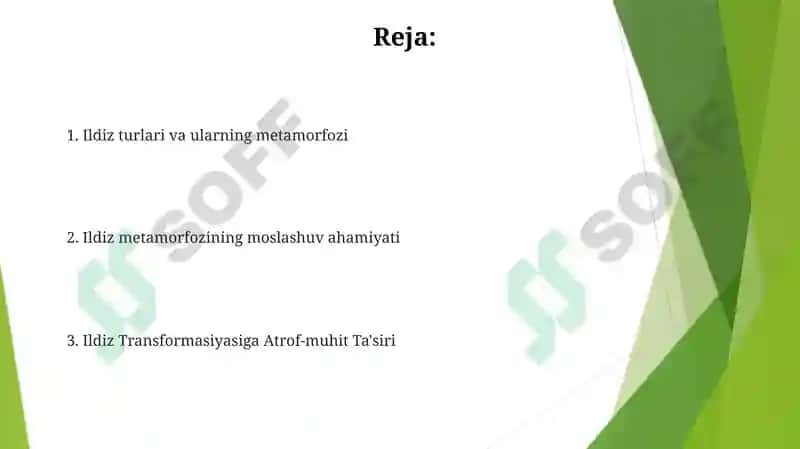 Reja:

1. Ildiz turlari va ularning metamorfozi

2. Ildiz metamorfozining moslashuv ahamiyati

3. Ildiz Transformasiyasiga Atrof-muhit Ta'siri

SOFF

SOFF